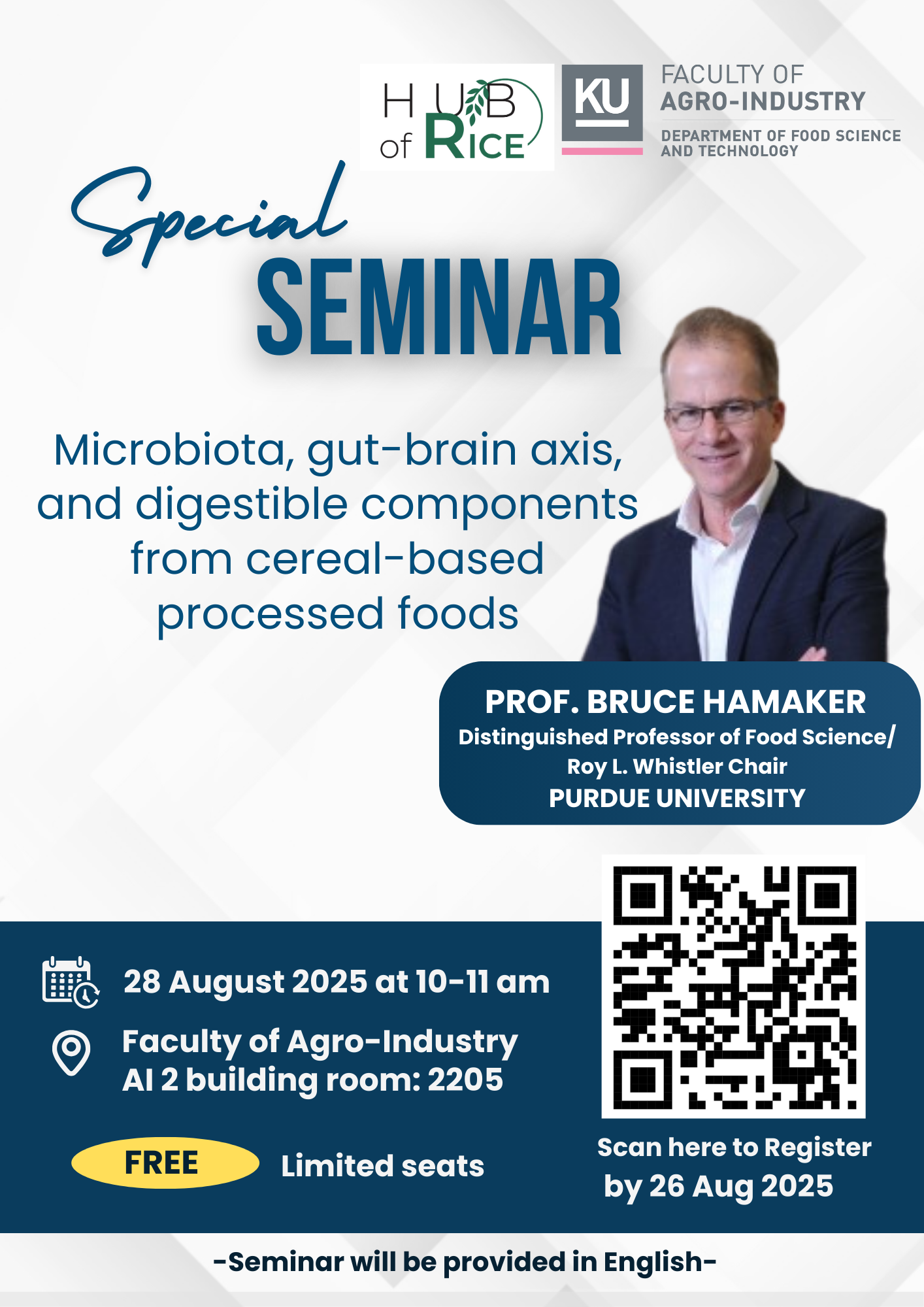 HUB of RICE

KU

FACULTY OF AGRO-INDUSTRY

DEPARTMENT OF FOOD SCIENCE AND TECHNOLOGY

Special SEMINAR

Microbiota, gut-brain axis, and digestible components from cereal-based processed foods

PROF. BRUCE HAMAKER
Distinguished Professor of Food Science/ Roy L. Whistler Chair
PURDUE UNIVERSITY

28 August 2025 at 10-11 am

Faculty of Agro-Industry
AI 2 building room: 2205

FREE

Limited seats

Scan here to Register by 26 Aug 2025

-Seminar will be provided in English-